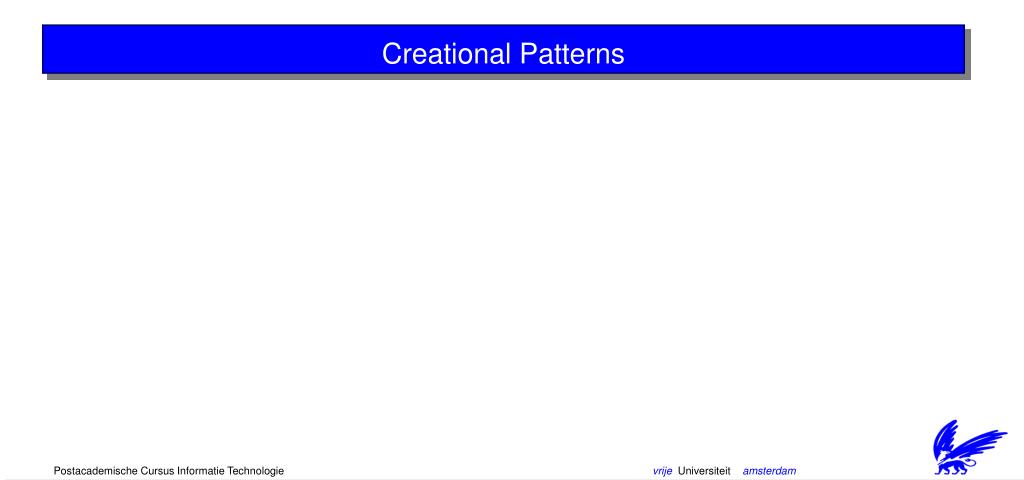 Creational Patterns

Postacademische Cursus Informatie Technologie

vrije Universiteit amsterdam